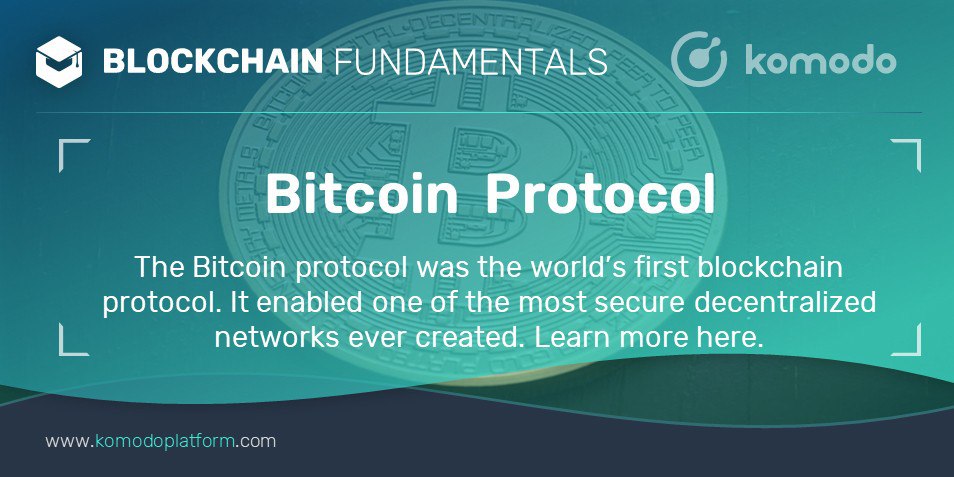 BLOCKCHAIN FUNDAMENTALS

komodo

Bitcoin Protocol

The Bitcoin protocol was the world's first blockchain protocol. It enabled one of the most secure decentralized networks ever created. Learn more here.

www.komodoplatform.com